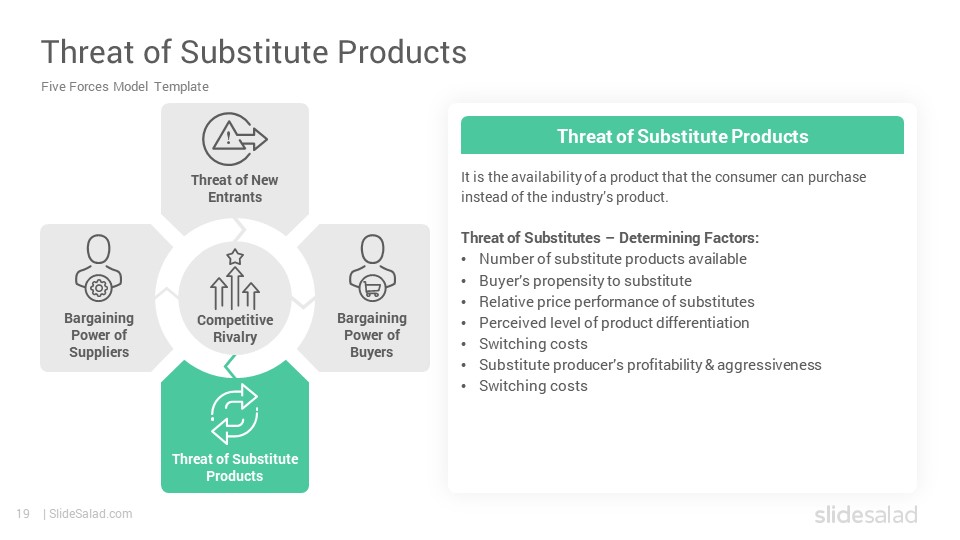 Threat of Substitute Products

Five Forces Model Template

Threat of New Entrants

Bargaining Power of Suppliers

Competitive Rivalry

Bargaining Power of Buyers

Threat of Substitute Products

Threat of Substitute Products

It is the availability of a product that the consumer can purchase instead of the industry's product.

Threat of Substitutes – Determining Factors:
• Number of substitute products available
• Buyer's propensity to substitute
• Relative price performance of substitutes
• Perceived level of product differentiation
• Switching costs
• Substitute producer's profitability & aggressiveness
• Switching costs

19 | SlideSalad.com

slidesalad